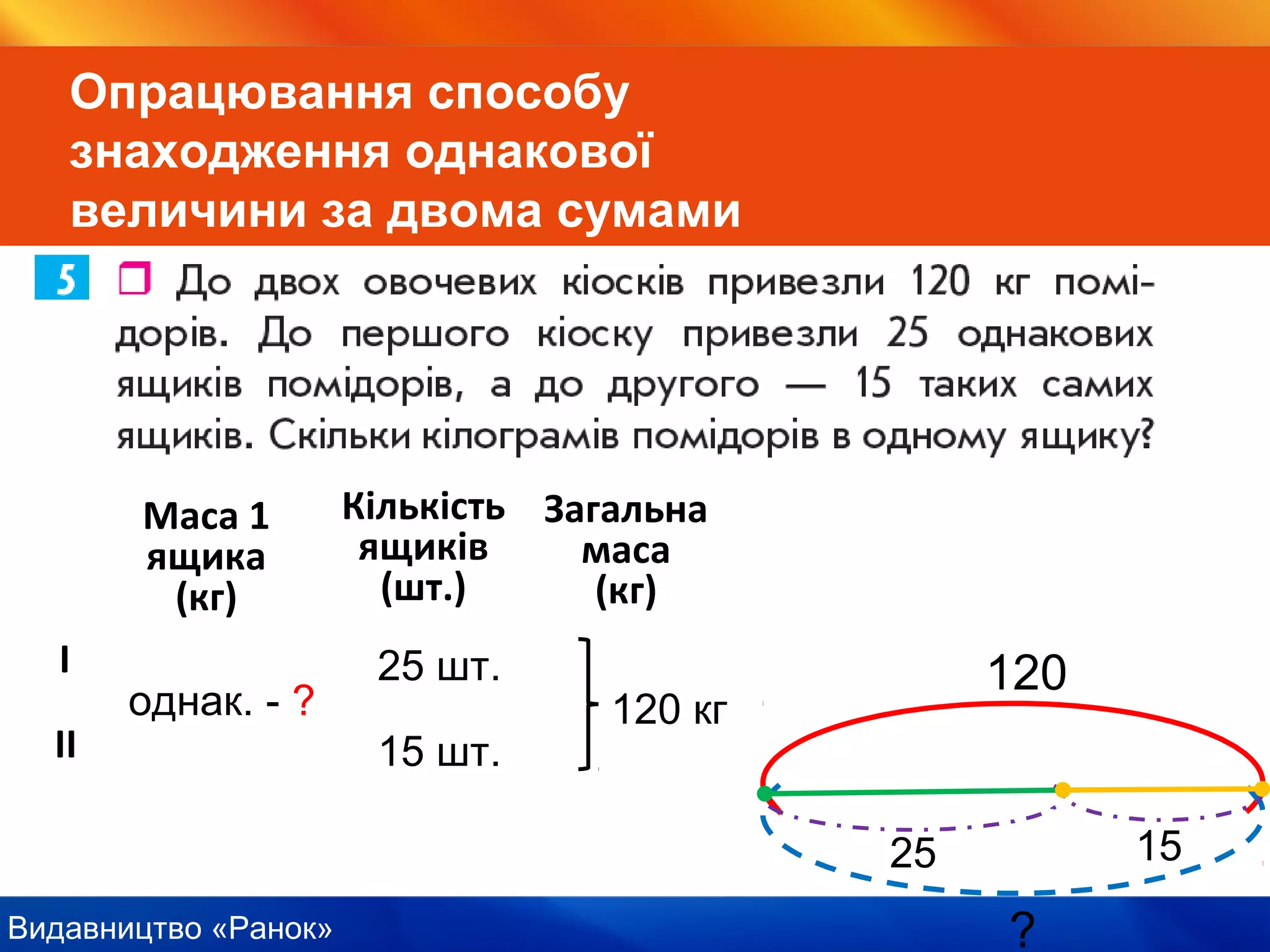 Опрацювання способу знаходження однакової величини за двома сумами

5 До двох овочевих кіосків привезли 120 кг помідорів. До першого кіоску привезли 25 однакових ящиків помідорів, а до другого — 15 таких самих ящиків. Скільки кілограмів помідорів в одному ящику?

|  | Маса 1 ящика (кг) | Кількість ящиків (шт.) | Загальна маса (кг) |
|---|---|---|---|
| I | однак. - ? | 25 шт. | 120 кг |
| II |  | 15 шт. |  |

120
25
15
?

Видавництво «Ранок»